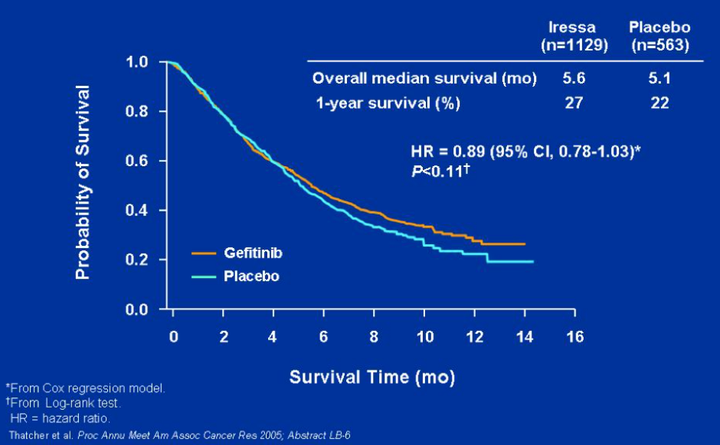 | | Iressa (n=1129) | Placebo (n=563) |
|---|---|---|
| Overall median survival (mo) | 5.6 | 5.1 |
| 1-year survival (%) | 27 | 22 |

HR = 0.89 (95% CI, 0.78-1.03)*
P<0.11†

Probability of Survival

1.0
0.8
0.6
0.4
0.2
0.0

Gefitinib
Placebo

0 2 4 6 8 10 12 14 16

Survival Time (mo)

*From Cox regression model.
†From Log-rank test.
HR = hazard ratio.

Thatcher et al. Proc Annu Meet Am Assoc Cancer Res 2005; Abstract LB-6